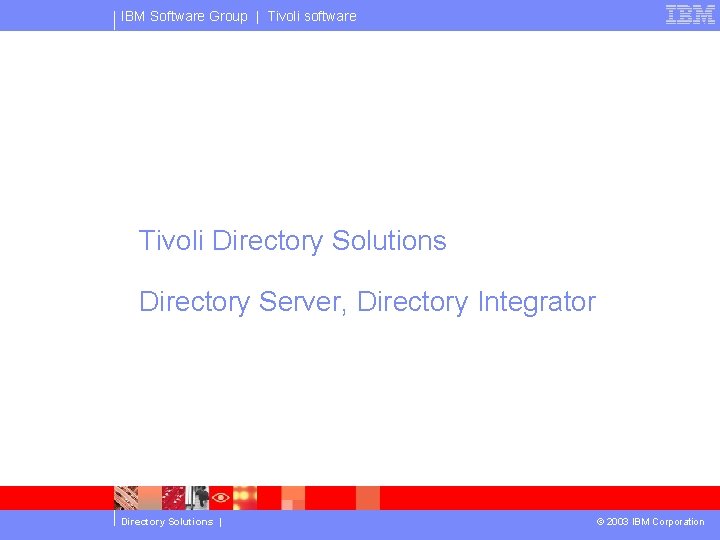 IBM Software Group | Tivoli software

IBM

Tivoli Directory Solutions

Directory Server, Directory Integrator

Directory Solutions |

© 2003 IBM Corporation